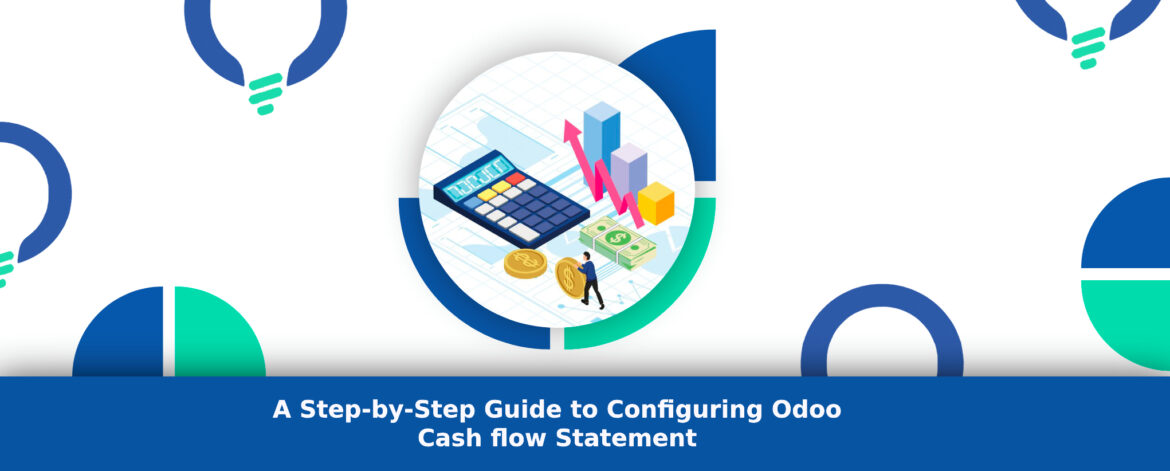 A Step-by-Step Guide to Configuring Odoo Cash flow Statement